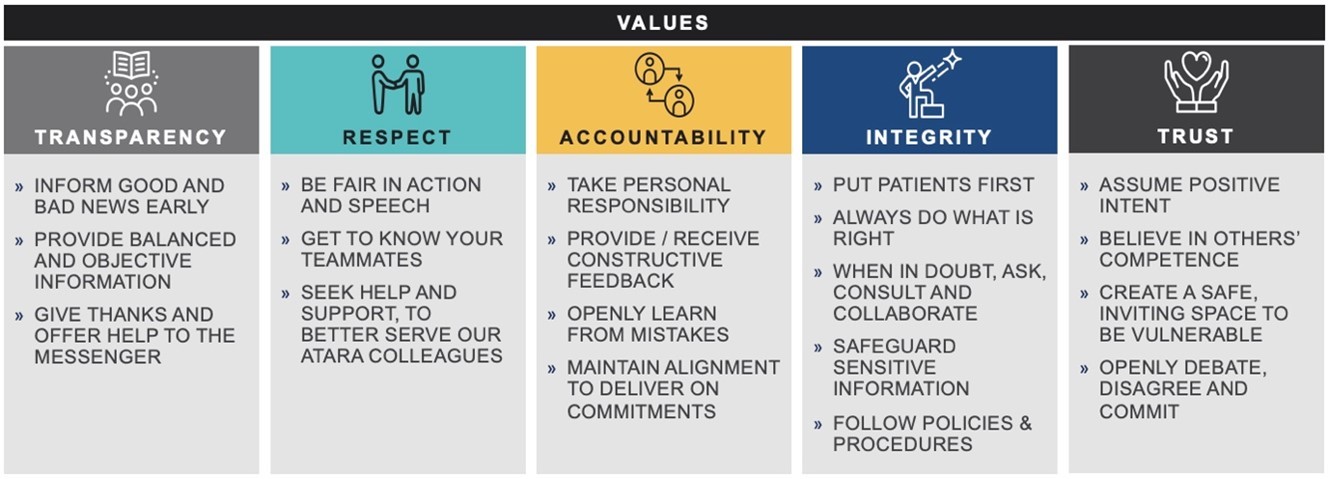 VALUES

TRANSPARENCY

» INFORM GOOD AND BAD NEWS EARLY
» PROVIDE BALANCED AND OBJECTIVE INFORMATION
» GIVE THANKS AND OFFER HELP TO THE MESSENGER

RESPECT

» BE FAIR IN ACTION AND SPEECH
» GET TO KNOW YOUR TEAMMATES
» SEEK HELP AND SUPPORT, TO BETTER SERVE OUR ATARA COLLEAGUES

ACCOUNTABILITY

» TAKE PERSONAL RESPONSIBILITY
» PROVIDE / RECEIVE CONSTRUCTIVE FEEDBACK
» OPENLY LEARN FROM MISTAKES
» MAINTAIN ALIGNMENT TO DELIVER ON COMMITMENTS

INTEGRITY

» PUT PATIENTS FIRST
» ALWAYS DO WHAT IS RIGHT
» WHEN IN DOUBT, ASK, CONSULT AND COLLABORATE
» SAFEGUARD SENSITIVE INFORMATION
» FOLLOW POLICIES & PROCEDURES

TRUST

» ASSUME POSITIVE INTENT
» BELIEVE IN OTHERS' COMPETENCE
» CREATE A SAFE, INVITING SPACE TO BE VULNERABLE
» OPENLY DEBATE, DISAGREE AND COMMIT